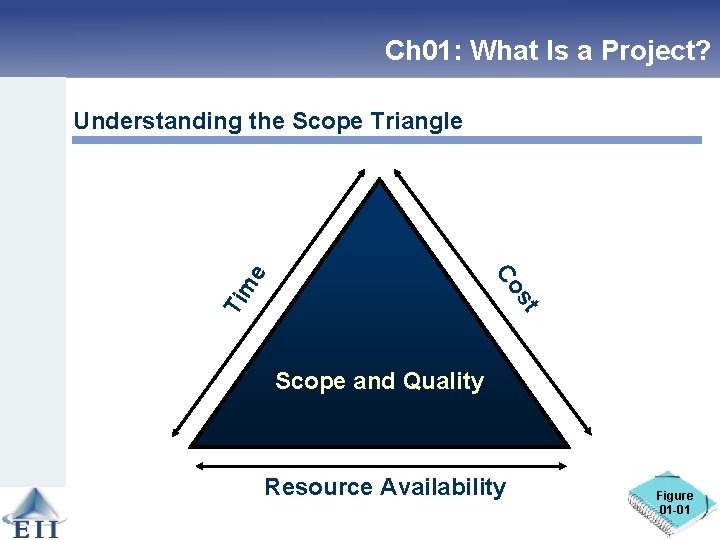 Ch01: What Is a Project?

Understanding the Scope Triangle

Time

Cost

Scope and Quality

Resource Availability

EII

Figure 01-01